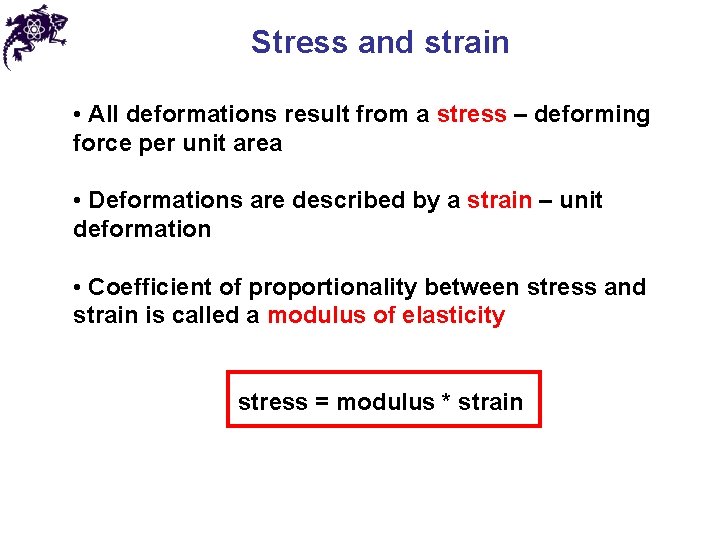 Stress and strain

• All deformations result from a stress – deforming force per unit area

• Deformations are described by a strain – unit deformation

• Coefficient of proportionality between stress and strain is called a modulus of elasticity

stress = modulus * strain